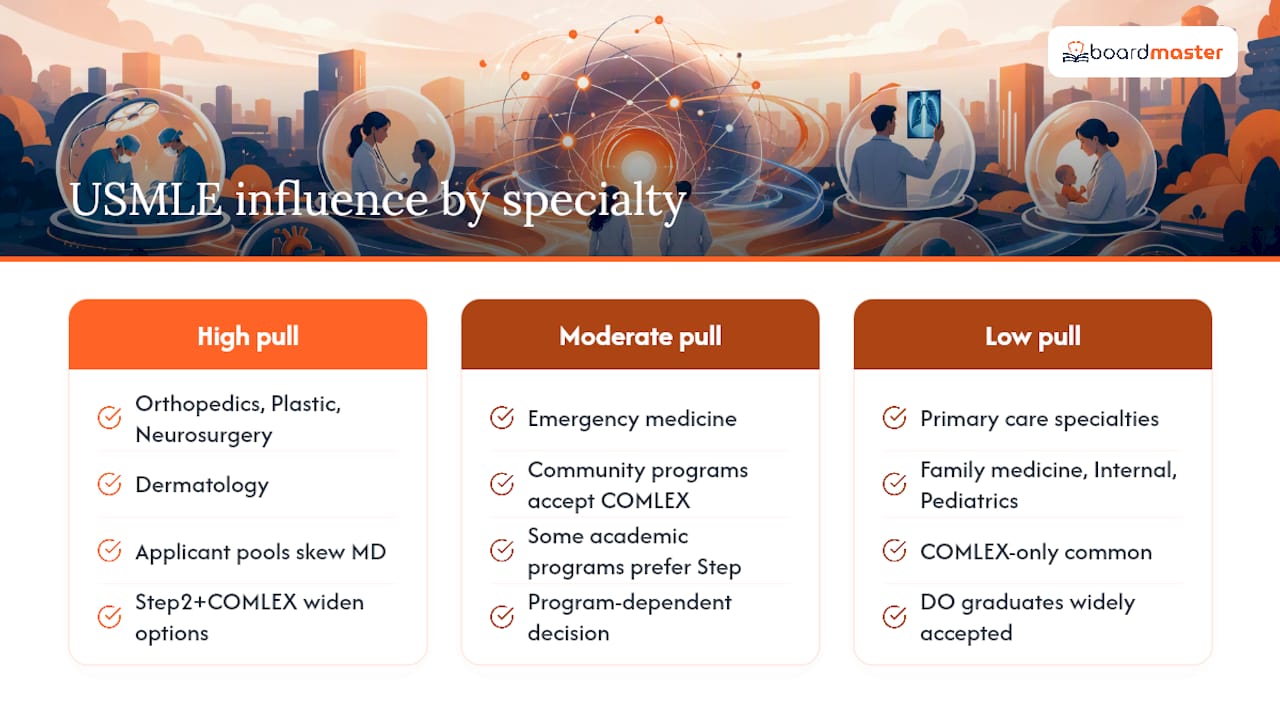 boardmaster

USMLE influence by specialty

High pull

Orthopedics, Plastic, Neurosurgery

Dermatology

Applicant pools skew MD

Step2+COMLEX widen options

Moderate pull

Emergency medicine

Community programs accept COMLEX

Some academic programs prefer Step

Program-dependent decision

Low pull

Primary care specialties

Family medicine, Internal, Pediatrics

COMLEX-only common

DO graduates widely accepted